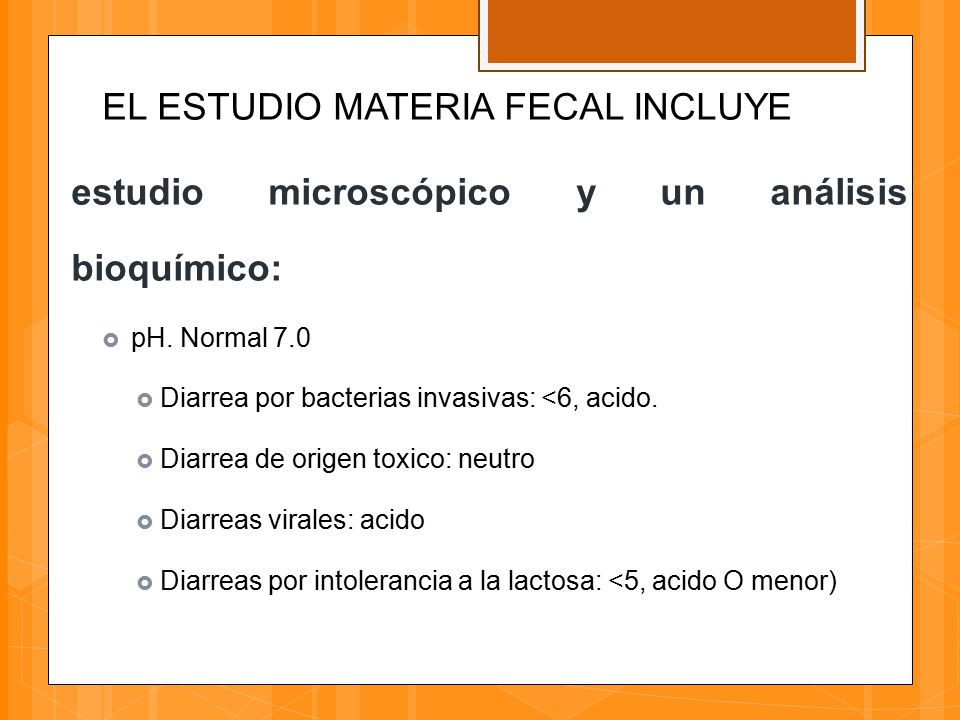 EL ESTUDIO MATERIA FECAL INCLUYE

estudio microscópico y un análisis bioquímico:

pH. Normal 7.0

Diarrea por bacterias invasivas: <6, acido.

Diarrea de origen toxico: neutro

Diarreas virales: acido

Diarreas por intolerancia a la lactosa: <5, acido O menor)